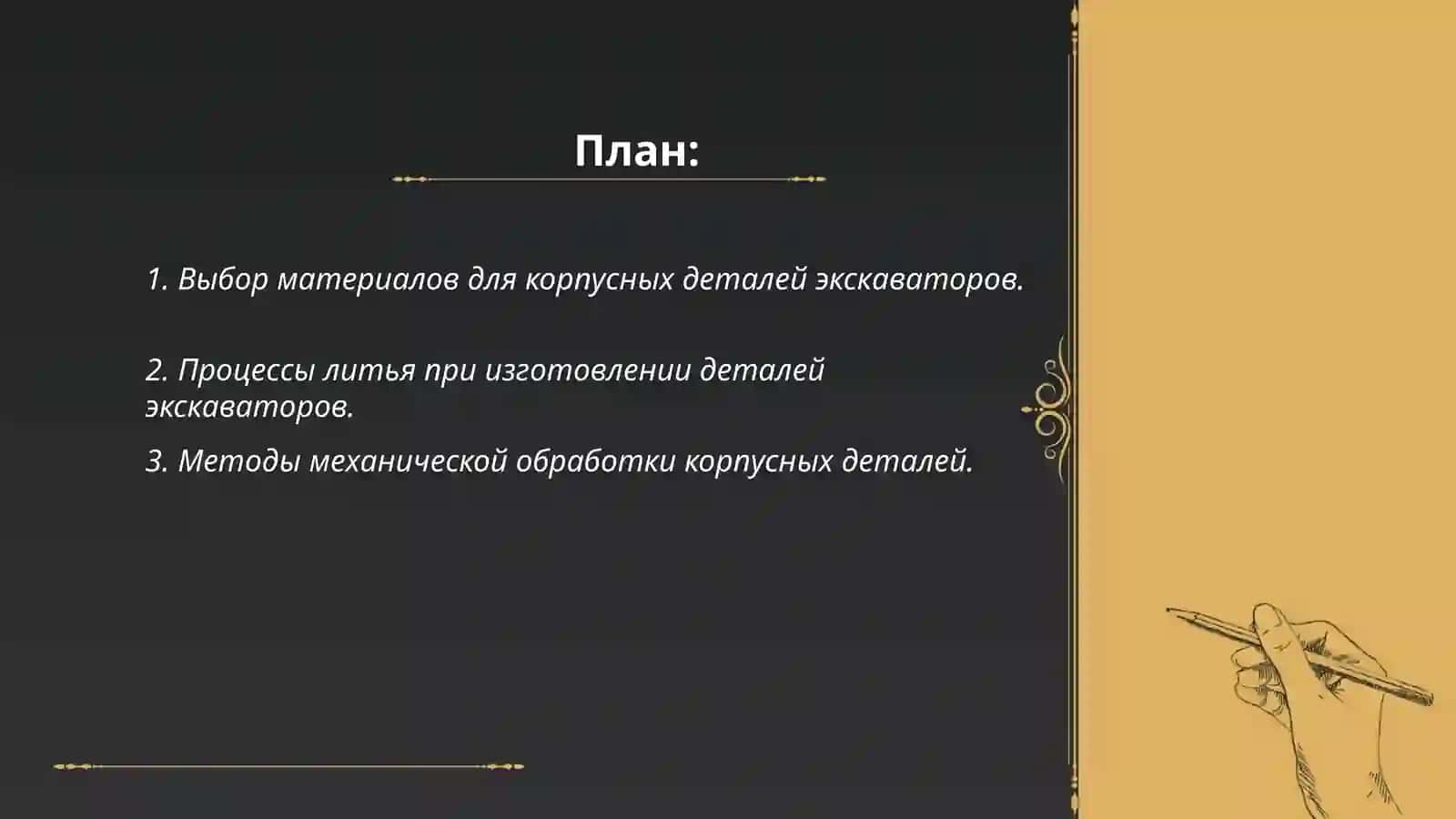 План:

1. Выбор материалов для корпусных деталей экскаваторов.

2. Процессы литья при изготовлении деталей экскаваторов.

3. Методы механической обработки корпусных деталей.